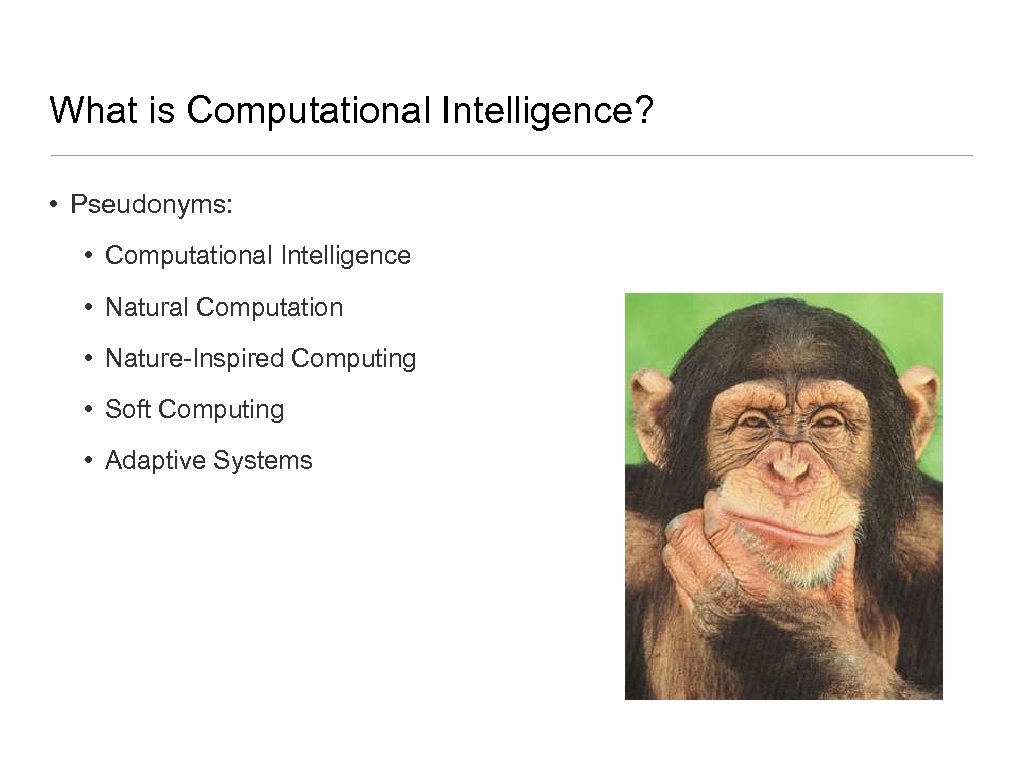 What is Computational Intelligence?

• Pseudonyms:

• Computational Intelligence

• Natural Computation

• Nature-Inspired Computing

• Soft Computing

• Adaptive Systems